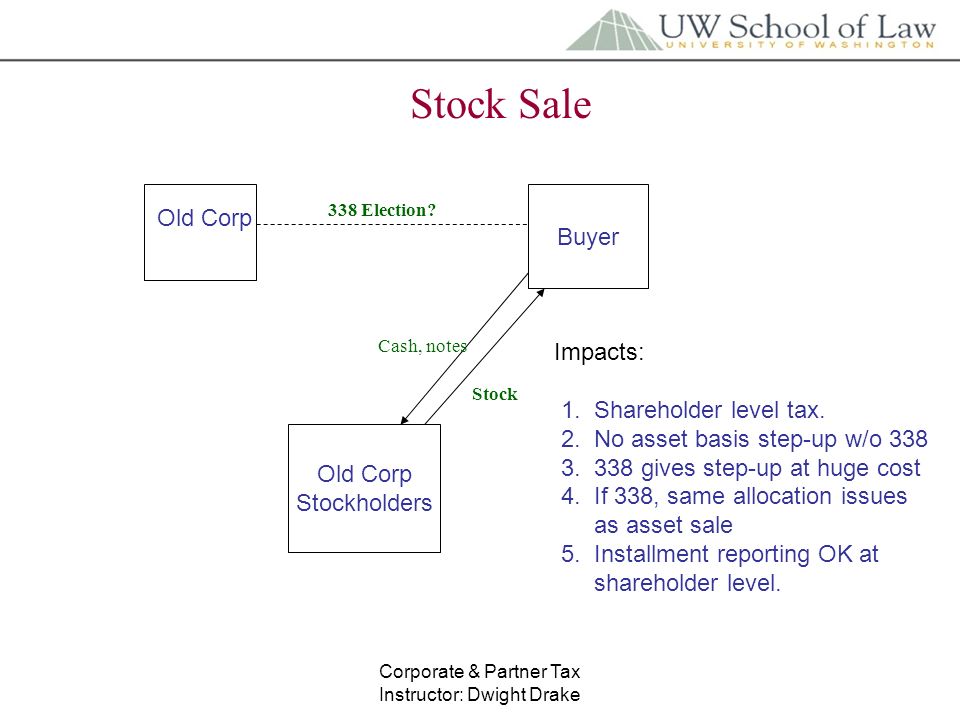 UW School of Law
UNIVERSITY OF WASHINGTON

Stock Sale

Old Corp

338 Election?

Buyer

Cash, notes

Stock

Old Corp Stockholders

Impacts:

1. Shareholder level tax.
2. No asset basis step-up w/o 338
3. 338 gives step-up at huge cost
4. If 338, same allocation issues as asset sale
5. Installment reporting OK at shareholder level.

Corporate & Partner Tax
Instructor: Dwight Drake